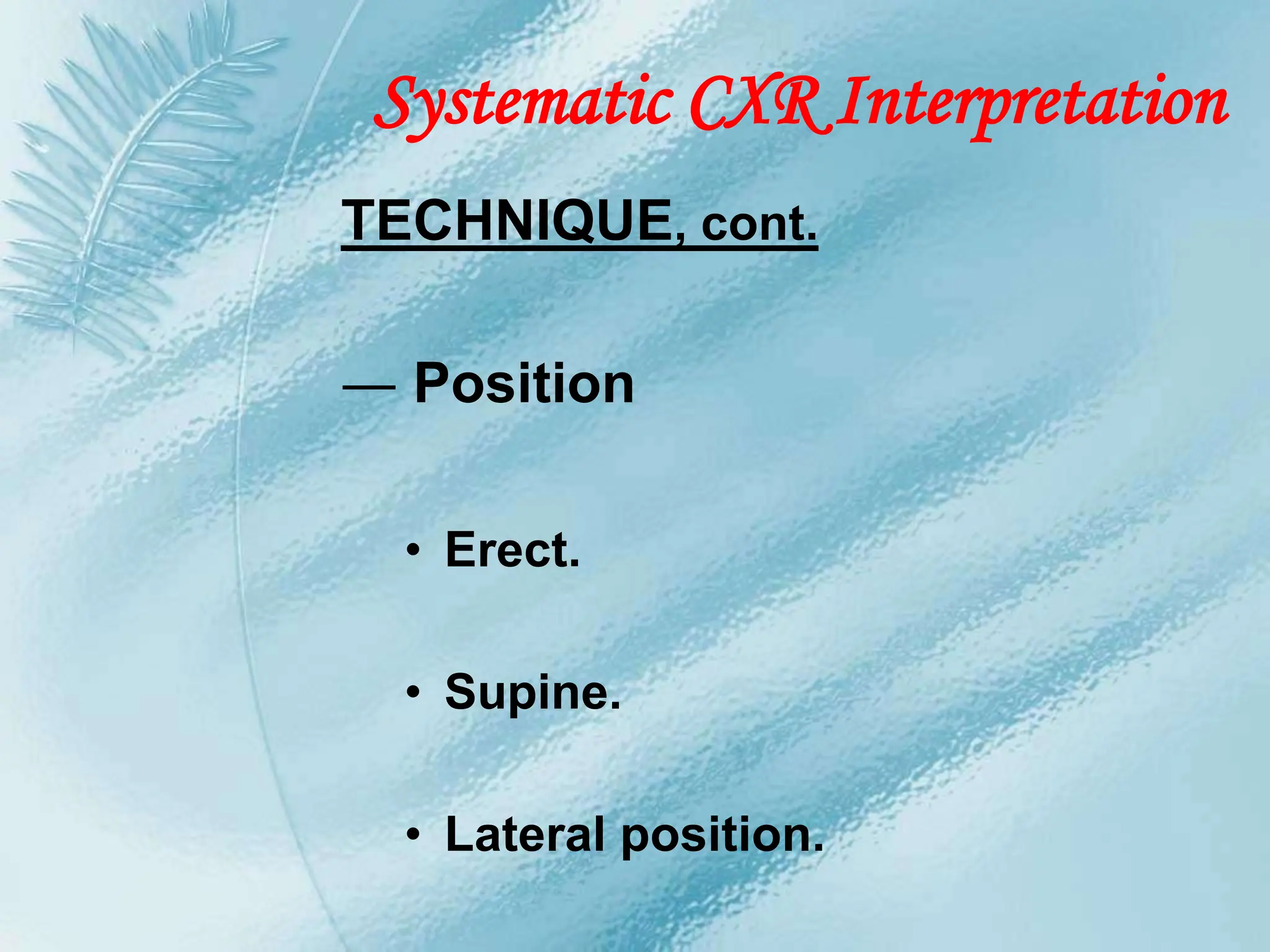 Systematic CXR Interpretation

TECHNIQUE, cont.

— Position

• Erect.

• Supine.

• Lateral position.